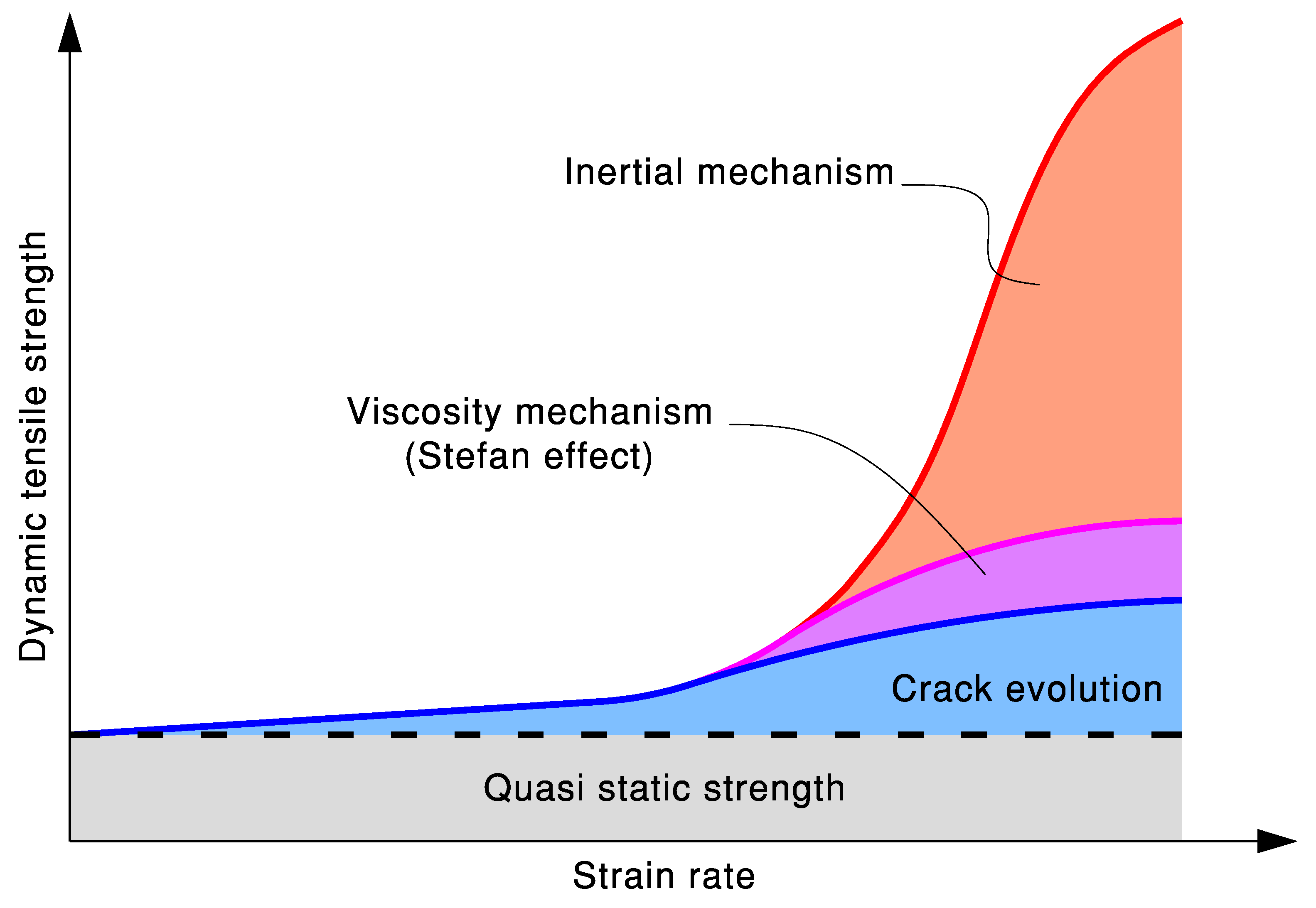 Dynamic tensile strength

Inertial mechanism

Viscosity mechanism
(Stefan effect)

Crack evolution

Quasi static strength

Strain rate